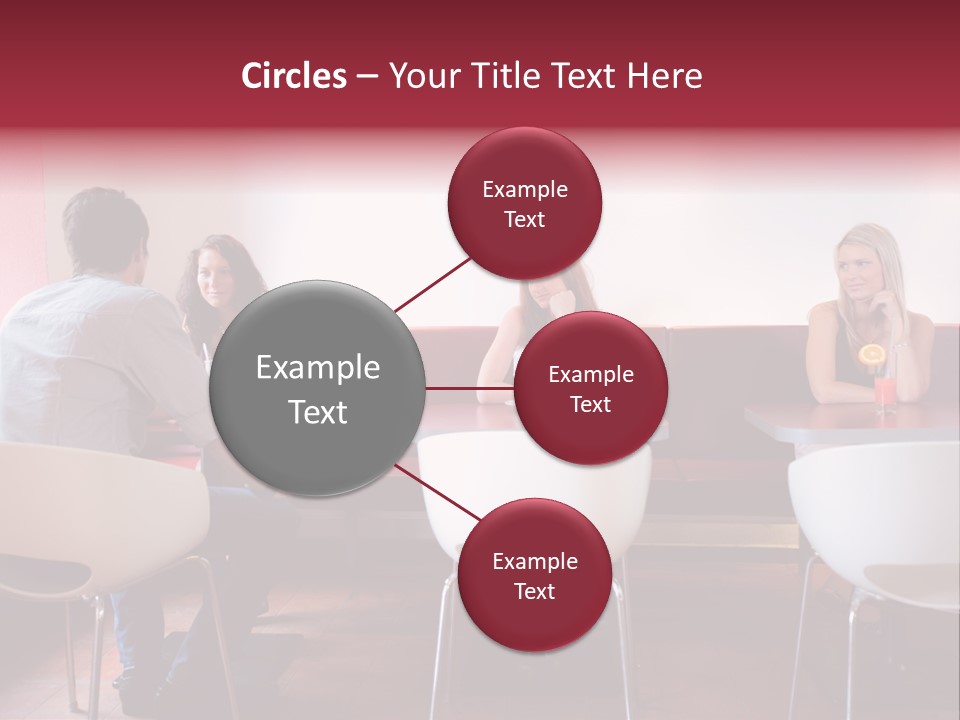 Circles – Your Title Text Here

Example Text

Example Text

Example Text

Example Text